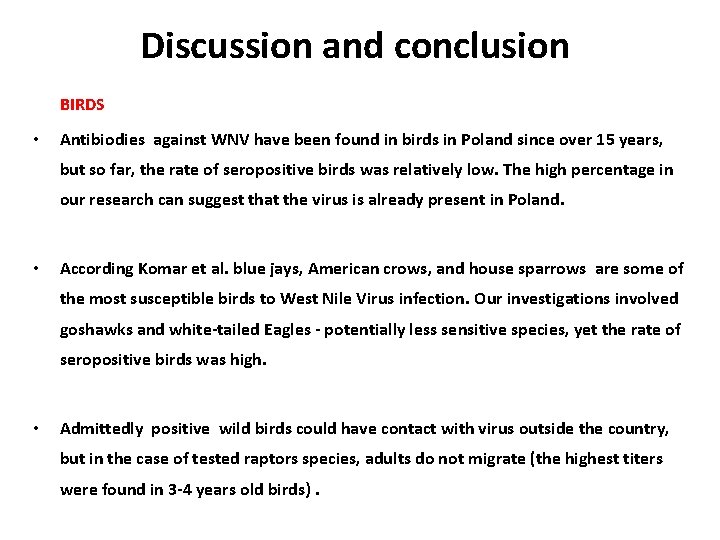 Discussion and conclusion

BIRDS

• Antibiodies against WNV have been found in birds in Poland since over 15 years, but so far, the rate of seropositive birds was relatively low. The high percentage in our research can suggest that the virus is already present in Poland.

• According Komar et al. blue jays, American crows, and house sparrows are some of the most susceptible birds to West Nile Virus infection. Our investigations involved goshawks and white-tailed Eagles - potentially less sensitive species, yet the rate of seropositive birds was high.

• Admittedly positive wild birds could have contact with virus outside the country, but in the case of tested raptors species, adults do not migrate (the highest titers were found in 3-4 years old birds) .